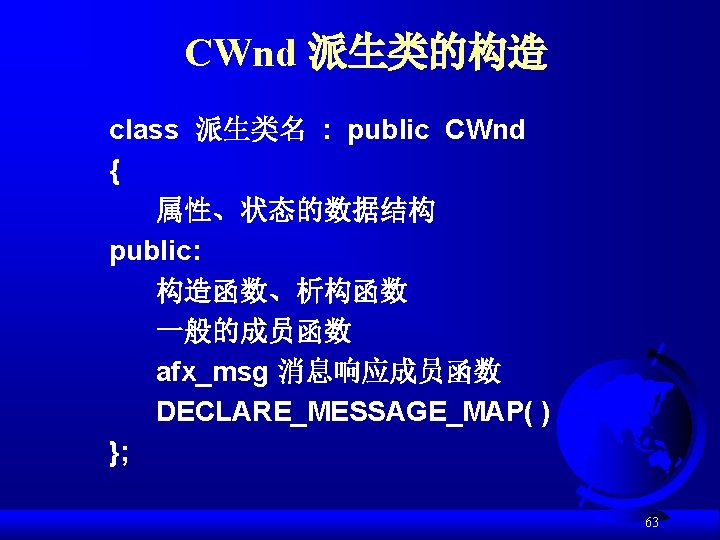 CWnd 派生类的构造

class 派生类名 : public CWnd
{
属性、状态的数据结构
public:
构造函数、析构函数
一般的成员函数
afx_msg 消息响应成员函数
DECLARE_MESSAGE_MAP( )
};

63